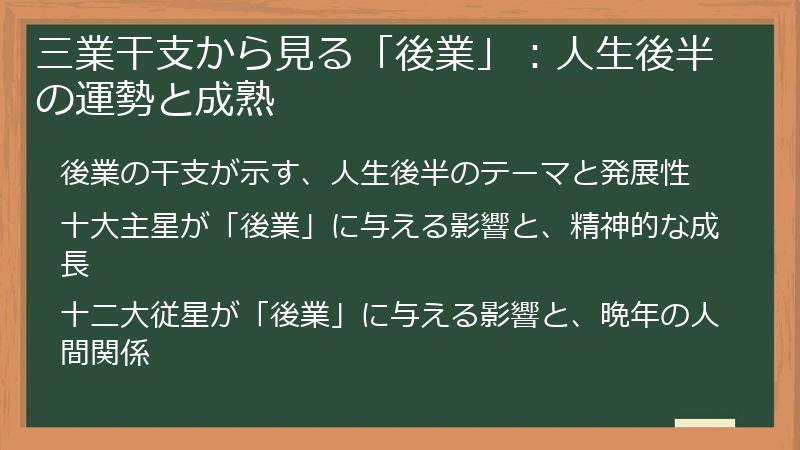 三業干支から見る「後業」：人生後半の運勢と成熟

後業の干支が示す、人生後半のテーマと発展性

十大主星が「後業」に与える影響と、精神的な成長

十二大従星が「後業」に与える影響と、晩年の人間関係